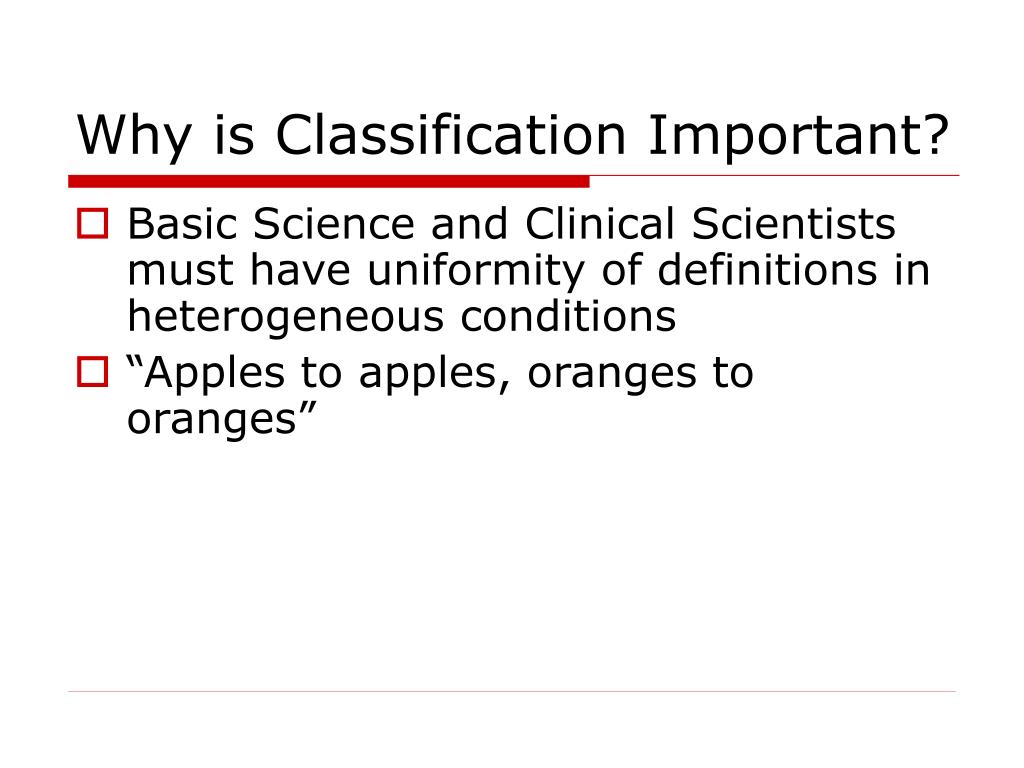 Why is Classification Important?

Basic Science and Clinical Scientists must have uniformity of definitions in heterogeneous conditions

“Apples to apples, oranges to oranges”